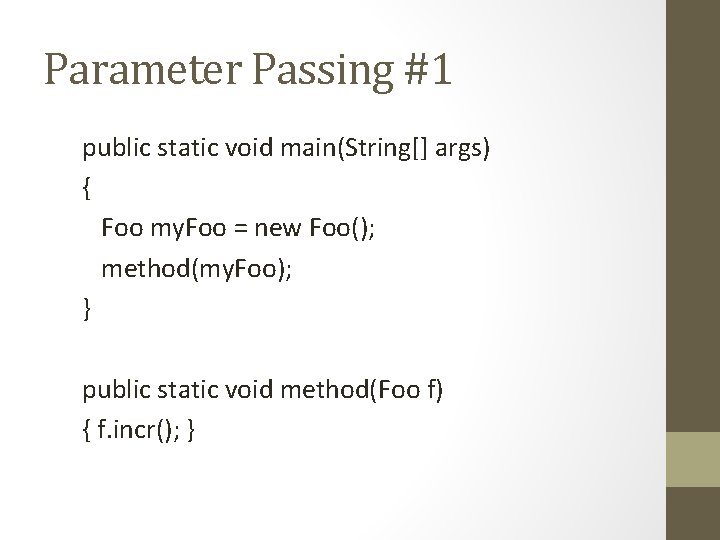 Parameter Passing #1

public static void main(String[] args)
{
  Foo myFoo = new Foo();
  method(myFoo);
}

public static void method(Foo f)
{ f.incr(); }